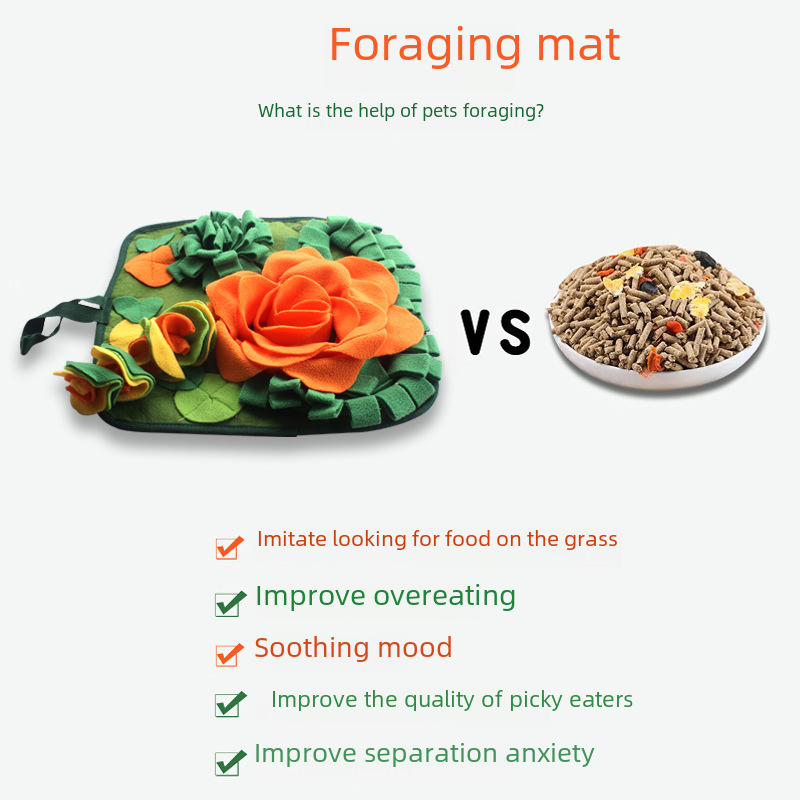 Foraging mat

What is the help of pets foraging?

VS

Imitate looking for food on the grass

Improve overeating

Soothing mood

Improve the quality of picky eaters

Improve separation anxiety